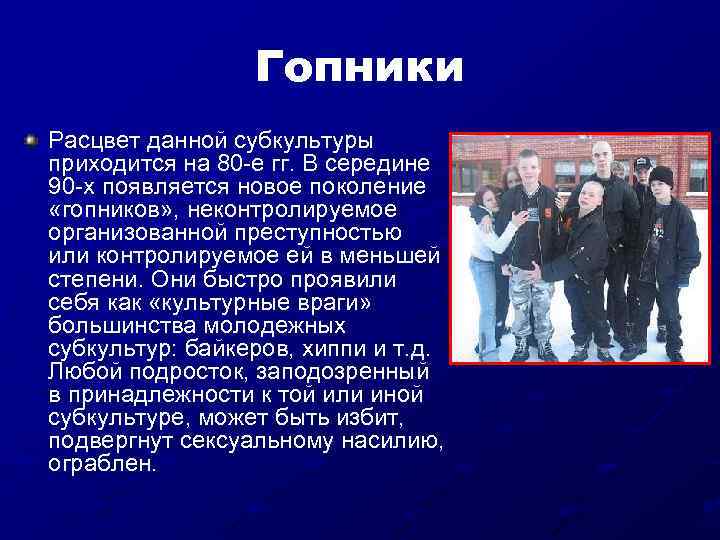 Гопники

Расцвет данной субкультуры приходится на 80-е гг. В середине 90-х появляется новое поколение «гопников», неконтролируемое организованной преступностью или контролируемое ей в меньшей степени. Они быстро проявили себя как «культурные враги» большинства молодежных субкультур: байкеров, хиппи и т.д. Любой подросток, заподозренный в принадлежности к той или иной субкультуре, может быть избит, подвергнут сексуальному насилию, ограблен.